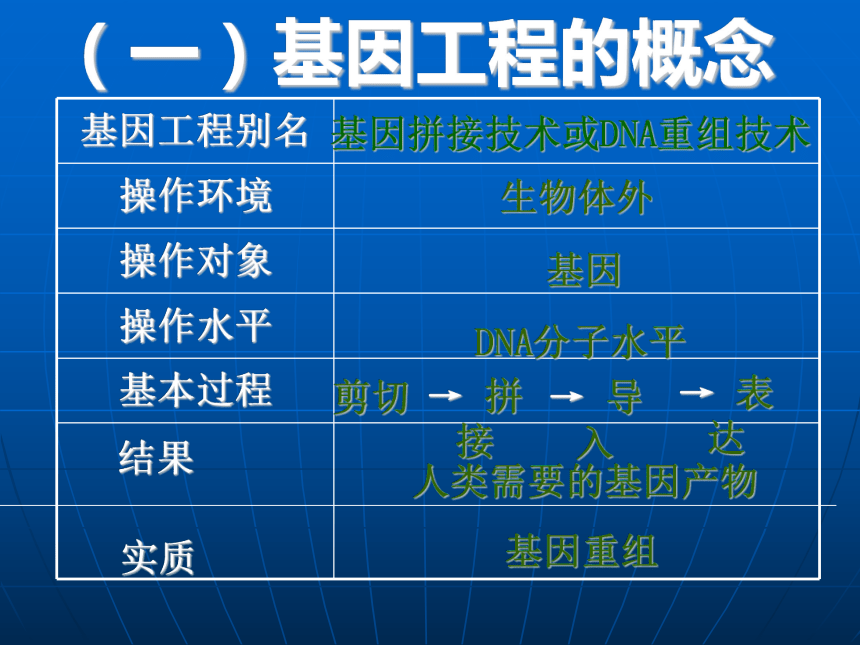 （一）基因工程的概念

| 基因工程别名 | 基因拼接技术或DNA重组技术 |
|---|---|
| 操作环境 | 生物体外 |
| 操作对象 | 基因 |
| 操作水平 | DNA分子水平 |
| 基本过程 | 剪切 → 拼接 → 导入 → 表达 |
| 结果 | 人类需要的基因产物 |
| 实质 | 基因重组 |